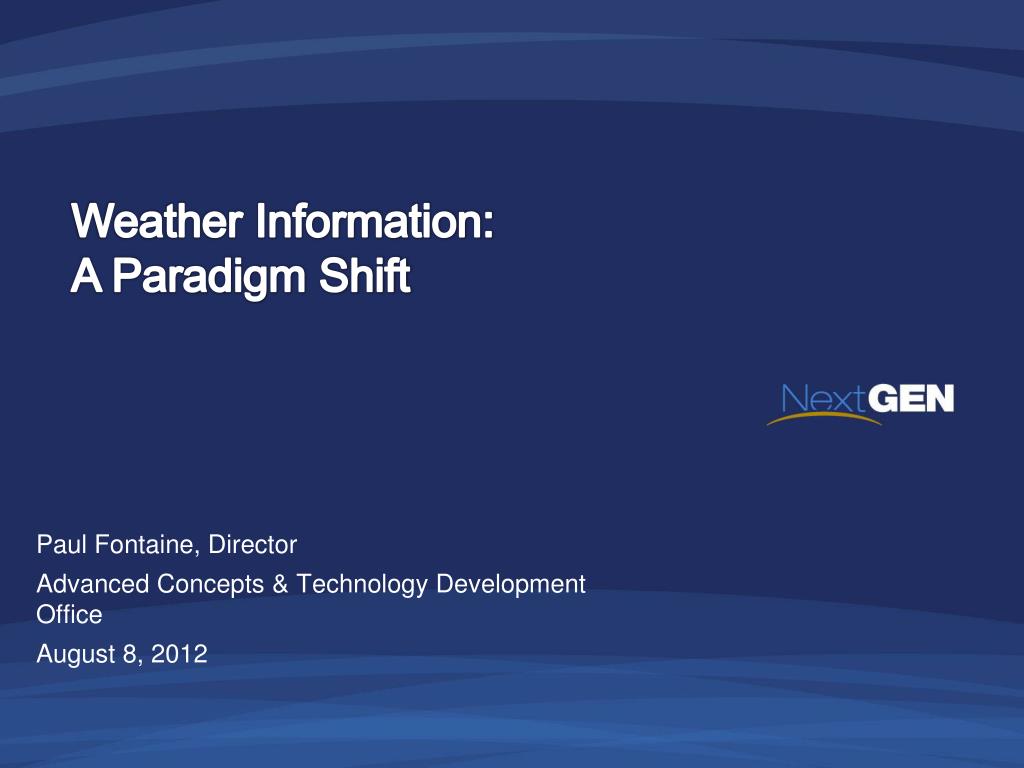 Weather Information:
A Paradigm Shift

NextGEN

Paul Fontaine, Director

Advanced Concepts & Technology Development Office

August 8, 2012